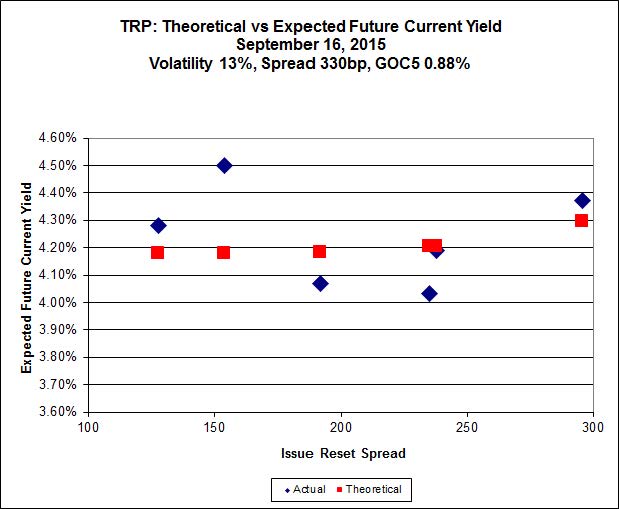 TRP: Theoretical vs Expected Future Current Yield
September 16, 2015
Volatility 13%, Spread 330bp, GOC5 0.88%

Expected Future Current Yield

4.60%
4.50%
4.40%
4.30%
4.20%
4.10%
4.00%
3.90%
3.80%
3.70%
3.60%

100
150
200
250
300

Issue Reset Spread

Actual
Theoretical